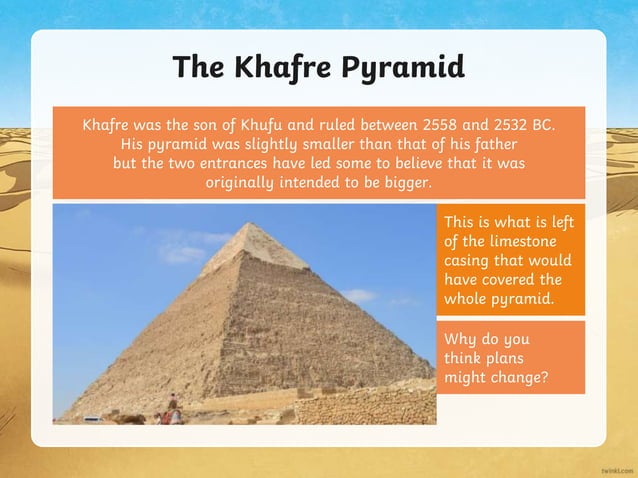 The Khafre Pyramid

Khafre was the son of Khufu and ruled between 2558 and 2532 BC. His pyramid was slightly smaller than that of his father but the two entrances have led some to believe that it was originally intended to be bigger.

This is what is left of the limestone casing that would have covered the whole pyramid.

Why do you think plans might change?

twinkl.com